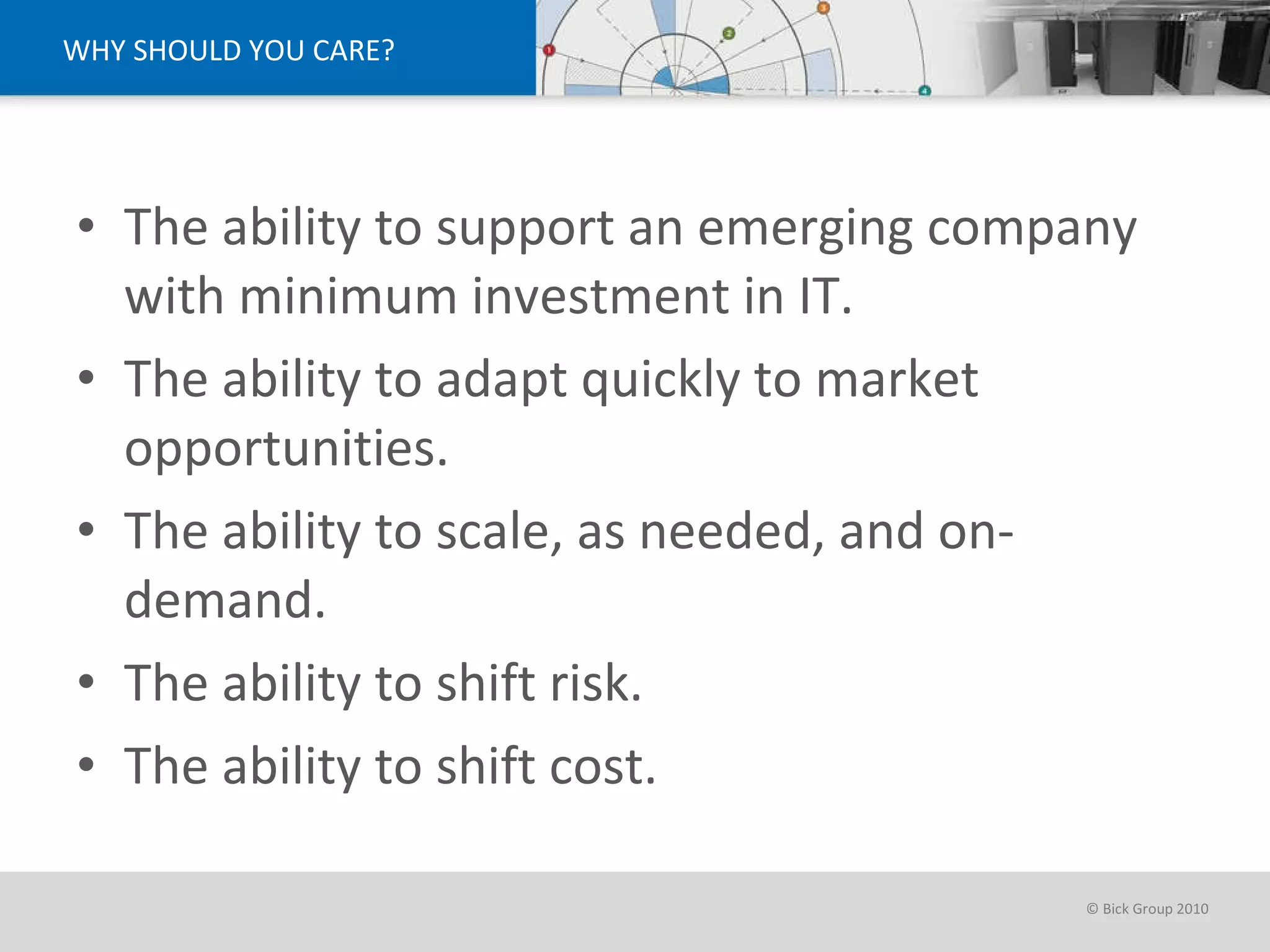 WHY SHOULD YOU CARE?

• The ability to support an emerging company with minimum investment in IT.

• The ability to adapt quickly to market opportunities.

• The ability to scale, as needed, and on-demand.

• The ability to shift risk.

• The ability to shift cost.

© Bick Group 2010